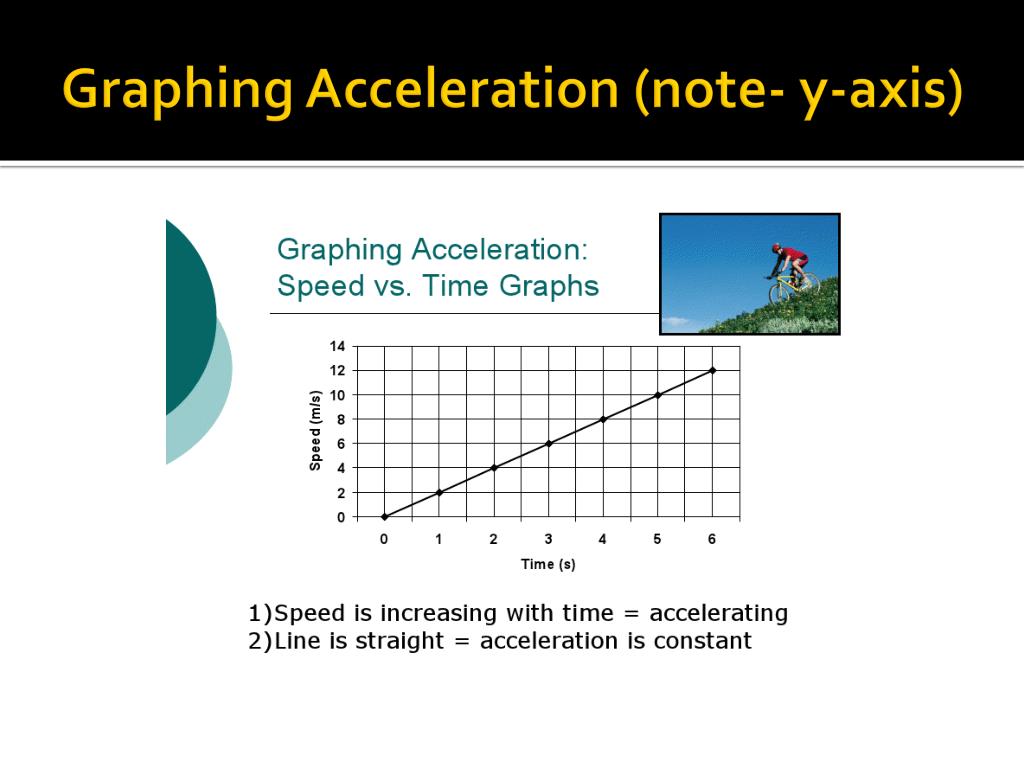 Graphing Acceleration (note- y-axis)

Graphing Acceleration:
Speed vs. Time Graphs

14
12
10
8
6
4
2
0

Speed (m/s)

0 1 2 3 4 5 6

Time (s)

1)Speed is increasing with time = accelerating
2)Line is straight = acceleration is constant